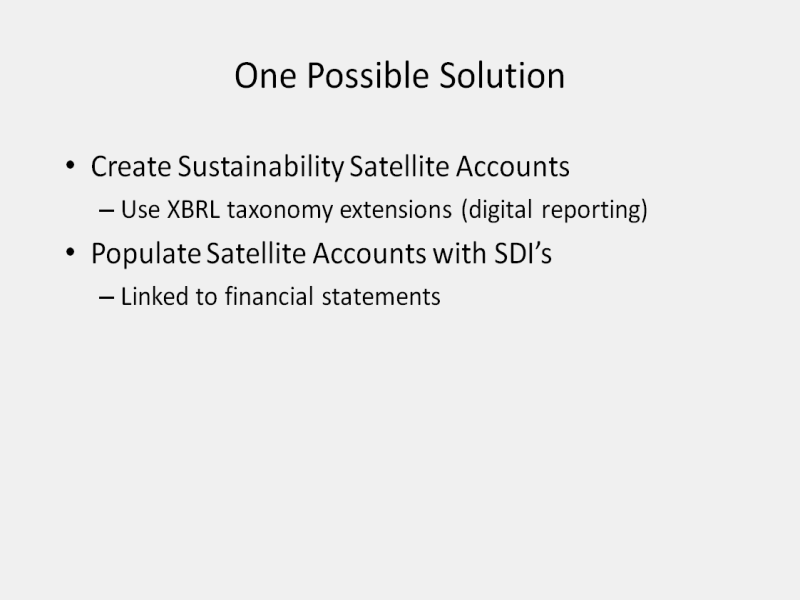 One Possible Solution

• Create Sustainability Satellite Accounts
– Use XBRL taxonomy extensions (digital reporting)

• Populate Satellite Accounts with SDI's
– Linked to financial statements